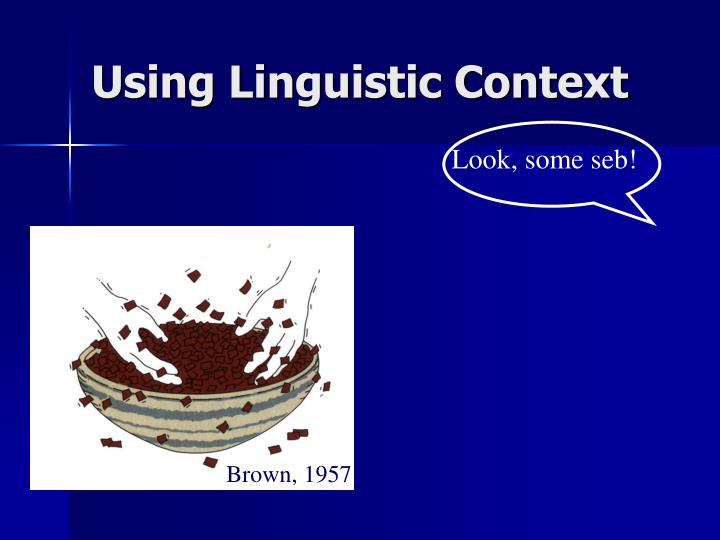 Using Linguistic Context

Look, some seb!

Brown, 1957